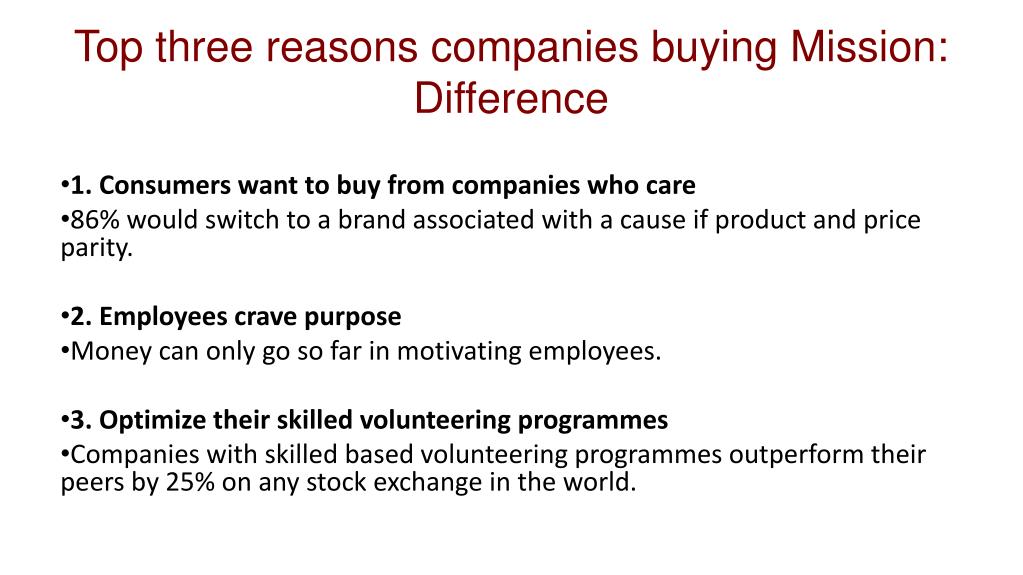 Top three reasons companies buying Mission: Difference

•1. Consumers want to buy from companies who care
•86% would switch to a brand associated with a cause if product and price parity.

•2. Employees crave purpose
•Money can only go so far in motivating employees.

•3. Optimize their skilled volunteering programmes
•Companies with skilled based volunteering programmes outperform their peers by 25% on any stock exchange in the world.